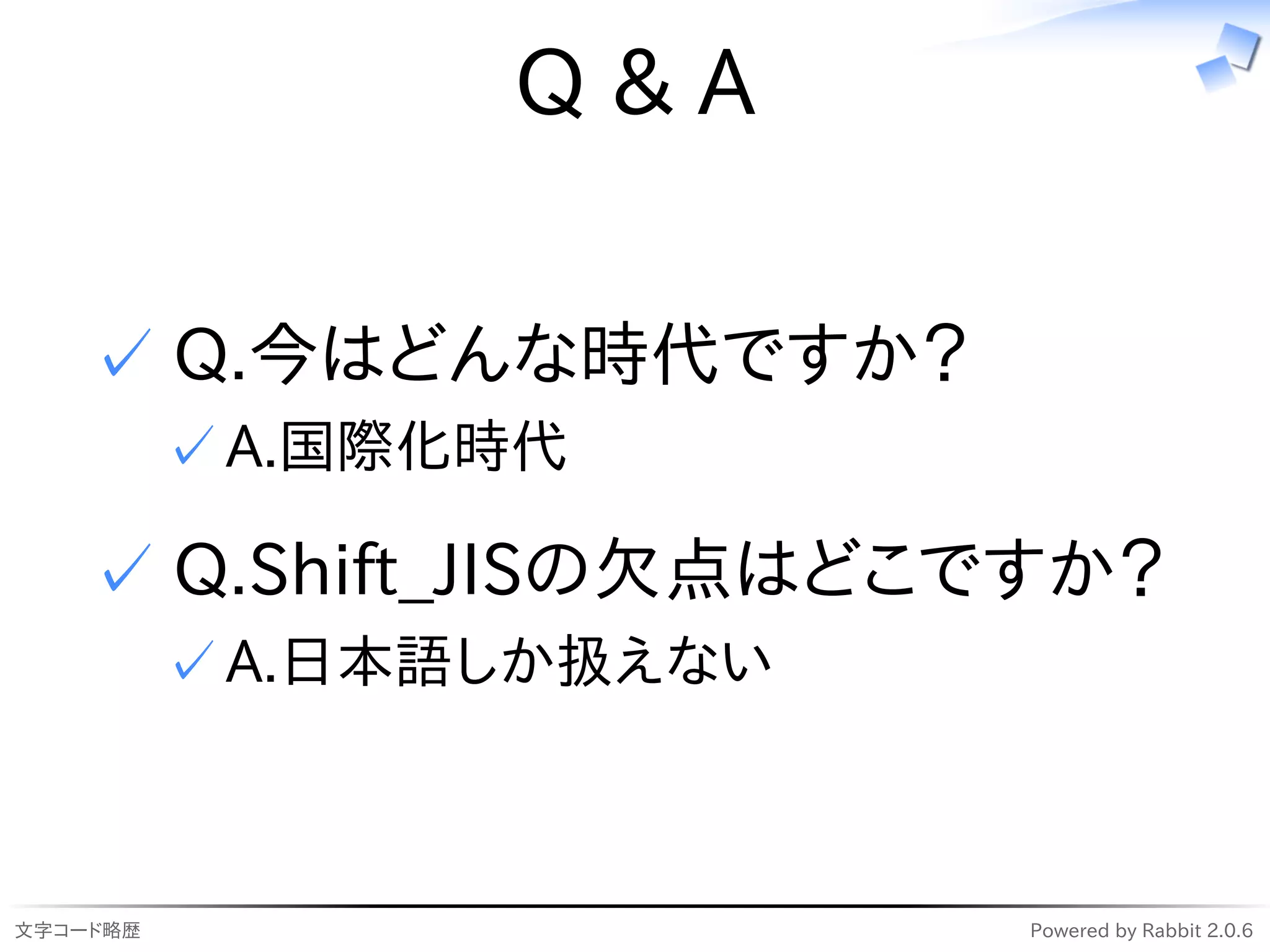 Q & A

✓ Q.今はどんな時代ですか?

✓ A.国際化時代

✓ Q.Shift_JISの欠点はどこですか?

✓ A.日本語しか扱えない

文字コード略歴

Powered by Rabbit 2.0.6